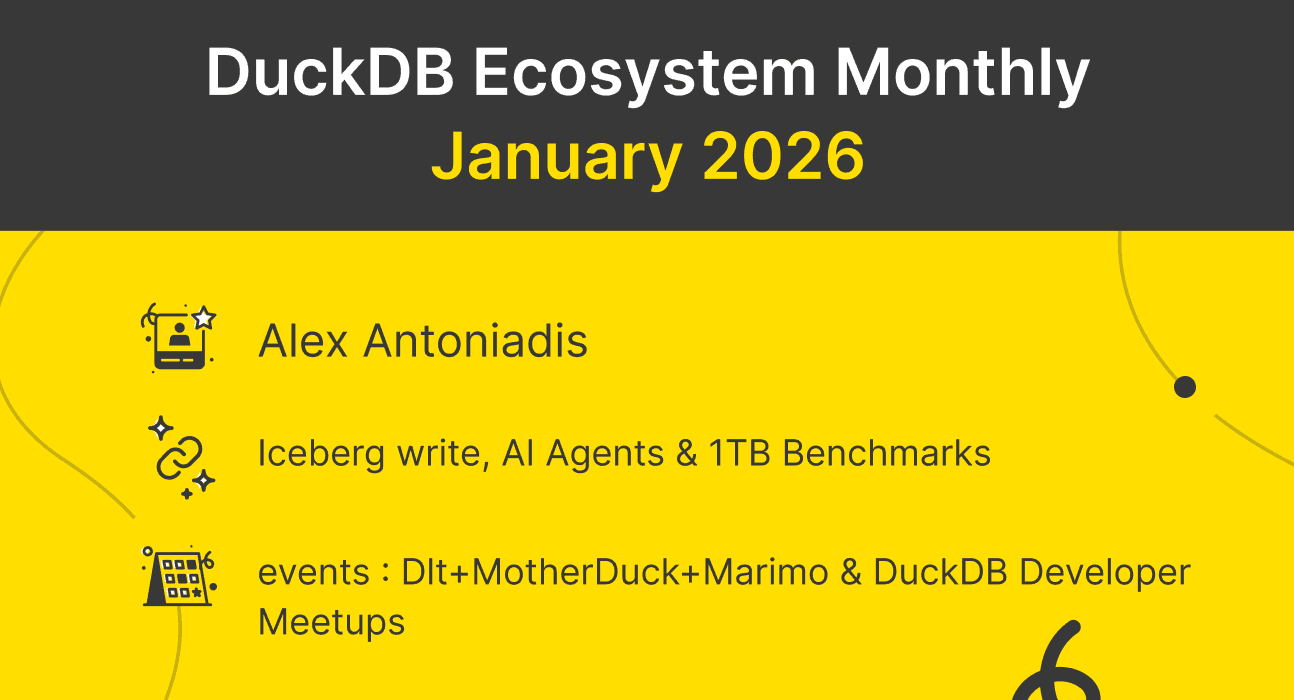 DuckDB Ecosystem Monthly
January 2026

Alex Antoniadis

Iceberg write, AI Agents & 1TB Benchmarks

events : Dlt+MotherDuck+Marimo & DuckDB Developer Meetups